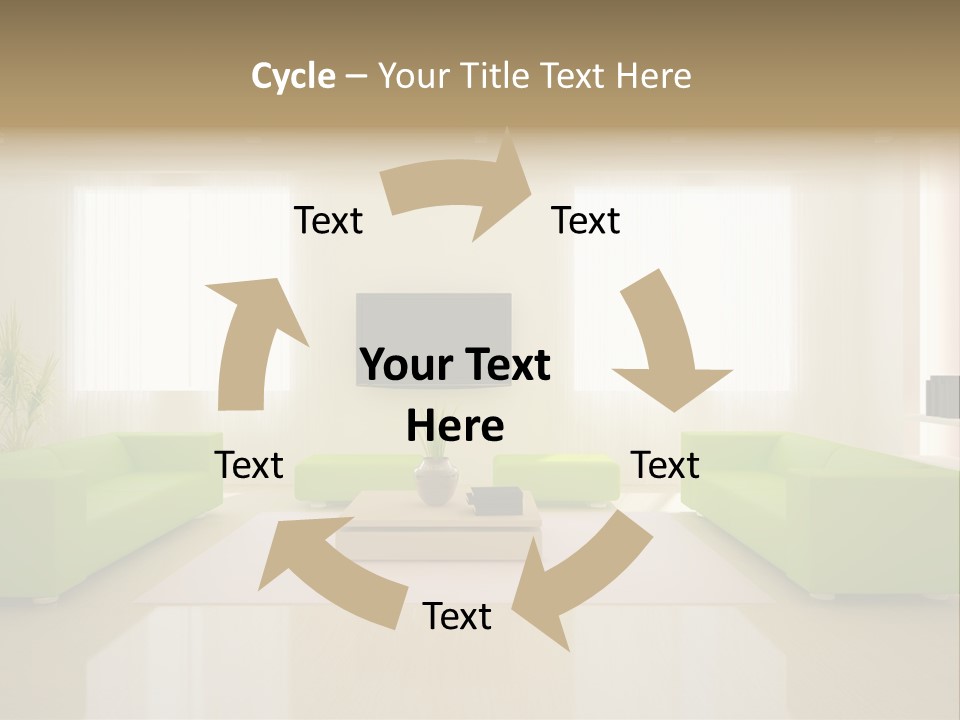 Cycle – Your Title Text Here

Text

Text

Your Text Here

Text

Text

Text